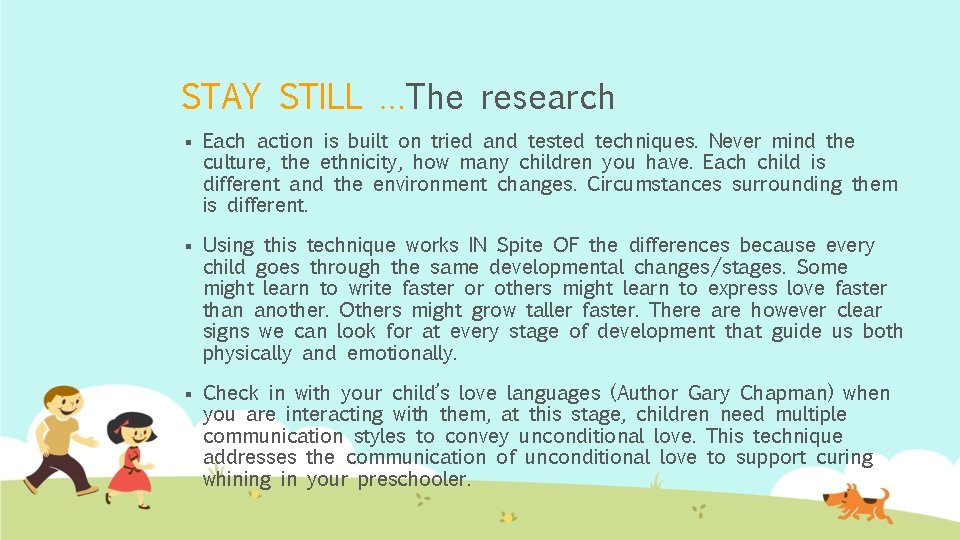 STAY STILL …The research

▪ Each action is built on tried and tested techniques. Never mind the culture, the ethnicity, how many children you have. Each child is different and the environment changes. Circumstances surrounding them is different.

▪ Using this technique works IN Spite OF the differences because every child goes through the same developmental changes/stages. Some might learn to write faster or others might learn to express love faster than another. Others might grow taller faster. There are however clear signs we can look for at every stage of development that guide us both physically and emotionally.

▪ Check in with your child's love languages (Author Gary Chapman) when you are interacting with them, at this stage, children need multiple communication styles to convey unconditional love. This technique addresses the communication of unconditional love to support curing whining in your preschooler.